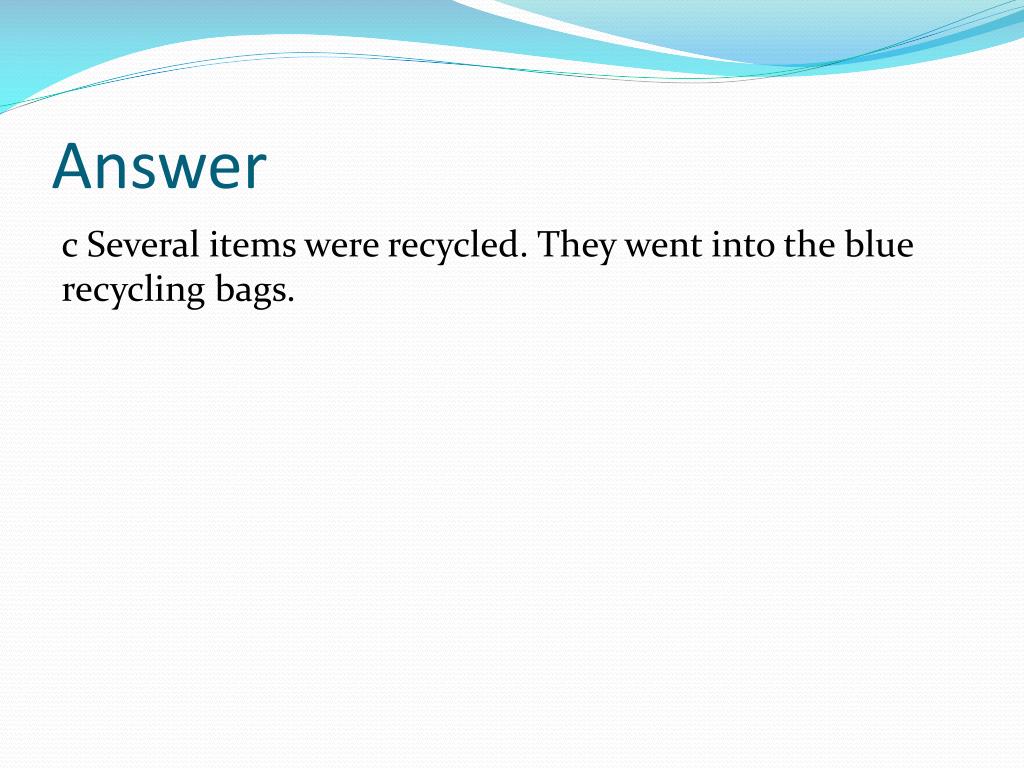 Answer

c Several items were recycled. They went into the blue recycling bags.